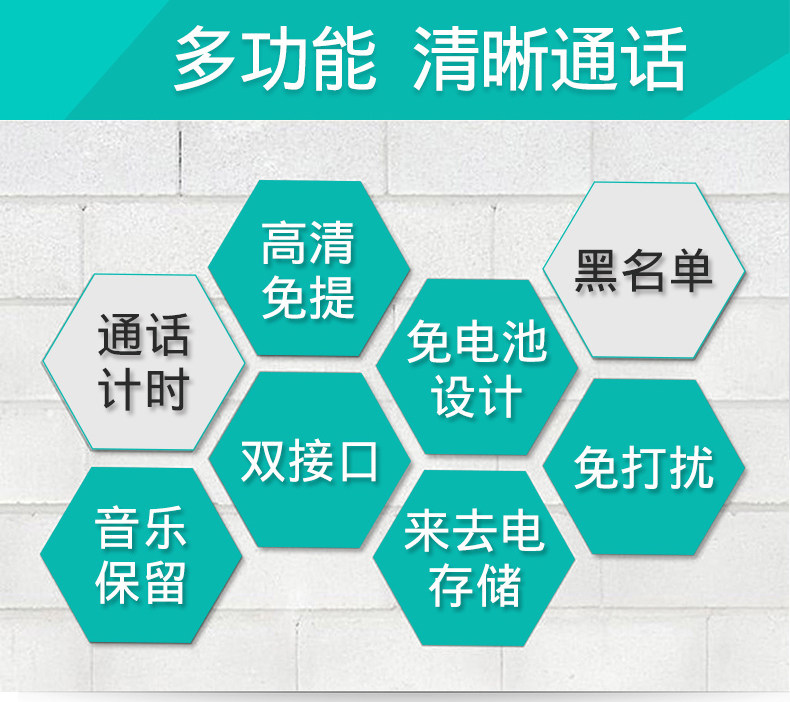 多功能 清晰通话

高清免提

黑名单

通话计时

免电池设计

双接口

免打扰

音乐保留

来去电存储